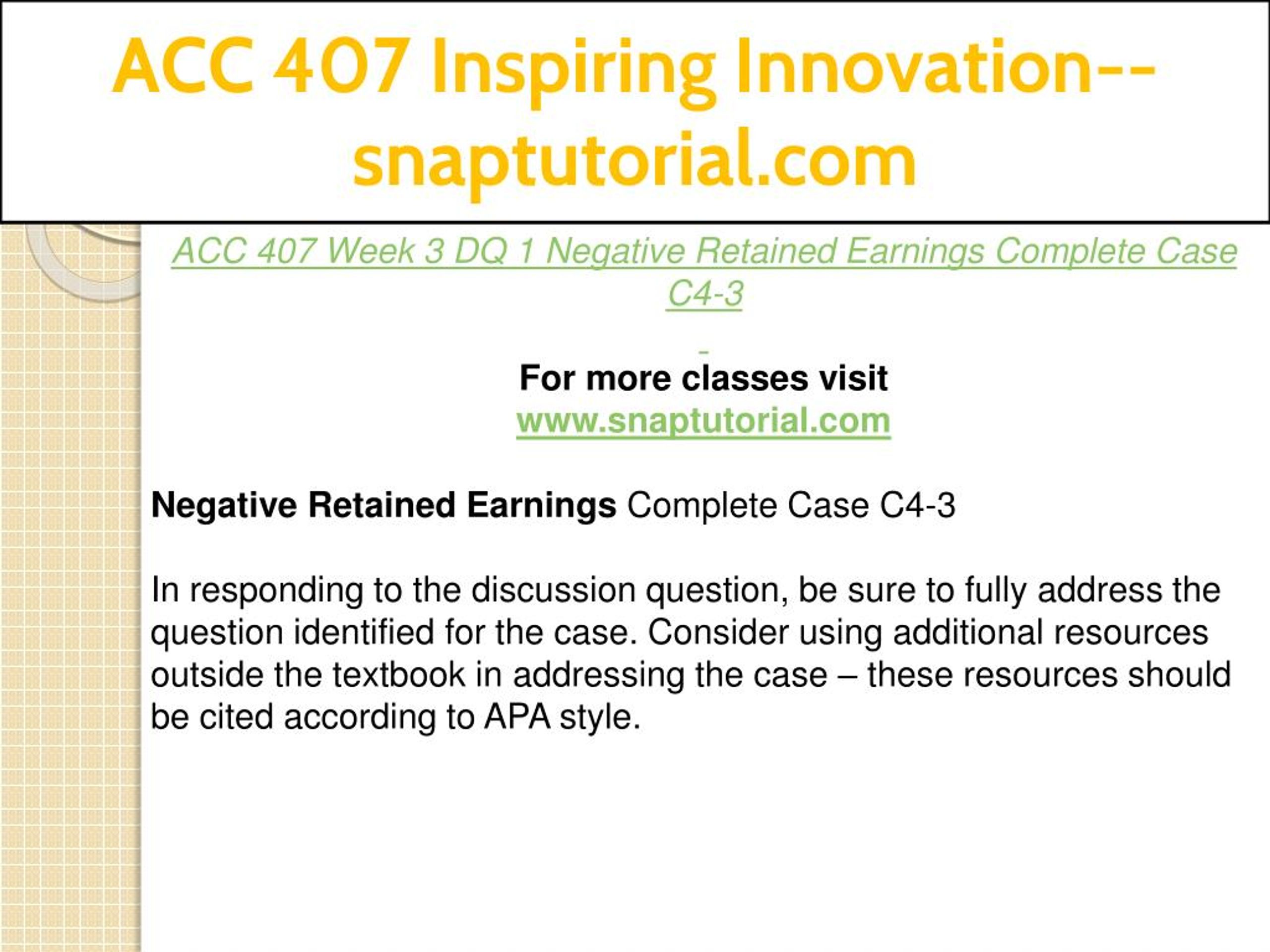 ACC 407 Inspiring Innovation--snaptutorial.com

ACC 407 Week 3 DQ 1 Negative Retained Earnings Complete Case C4-3

For more classes visit
www.snaptutorial.com

Negative Retained Earnings Complete Case C4-3

In responding to the discussion question, be sure to fully address the question identified for the case. Consider using additional resources outside the textbook in addressing the case – these resources should be cited according to APA style.